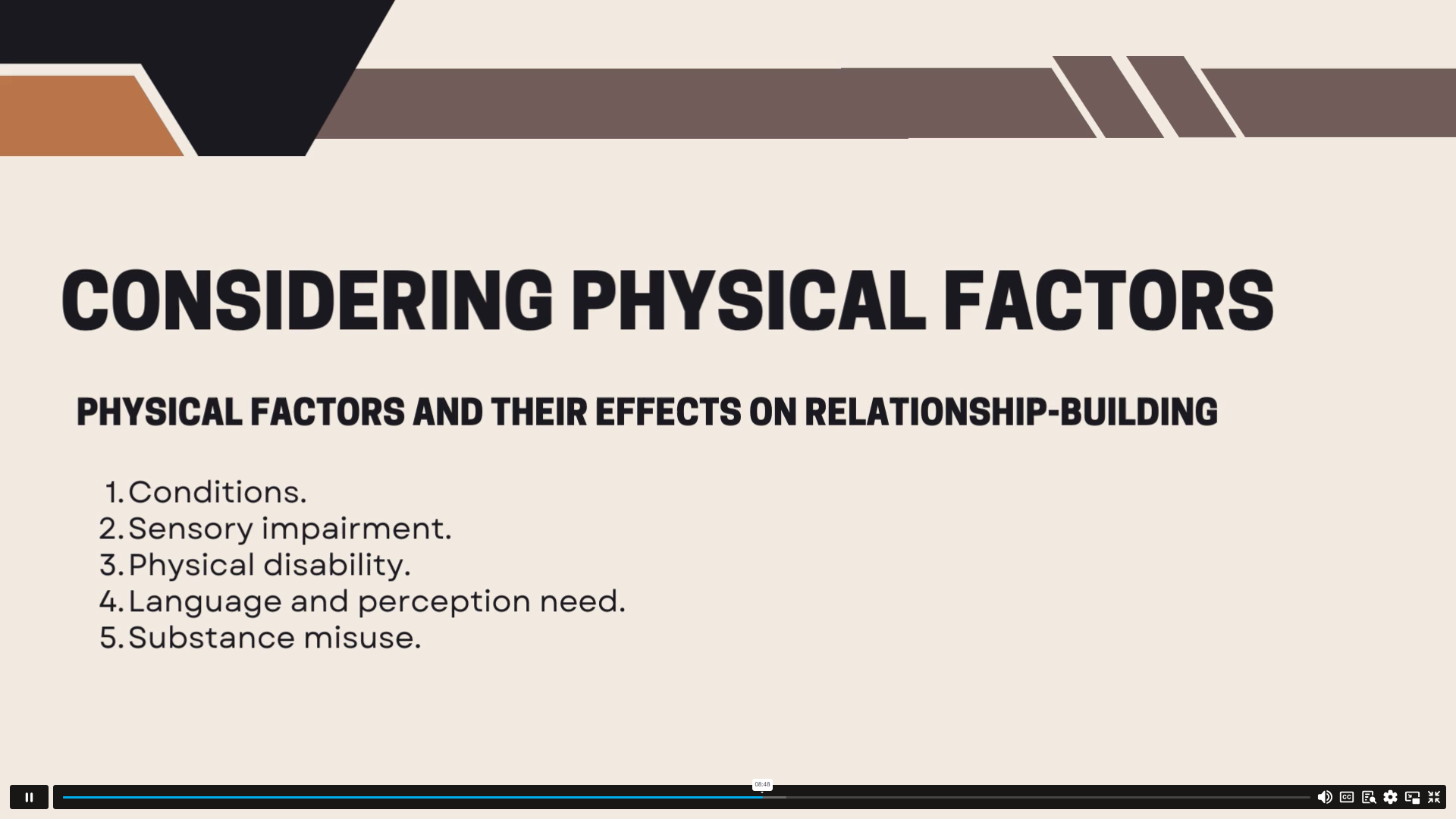 CONSIDERING PHYSICAL FACTORS

PHYSICAL FACTORS AND THEIR EFFECTS ON RELATIONSHIP-BUILDING

1. Conditions.
2. Sensory impairment.
3. Physical disability.
4. Language and perception need.
5. Substance misuse.

08:48

CC